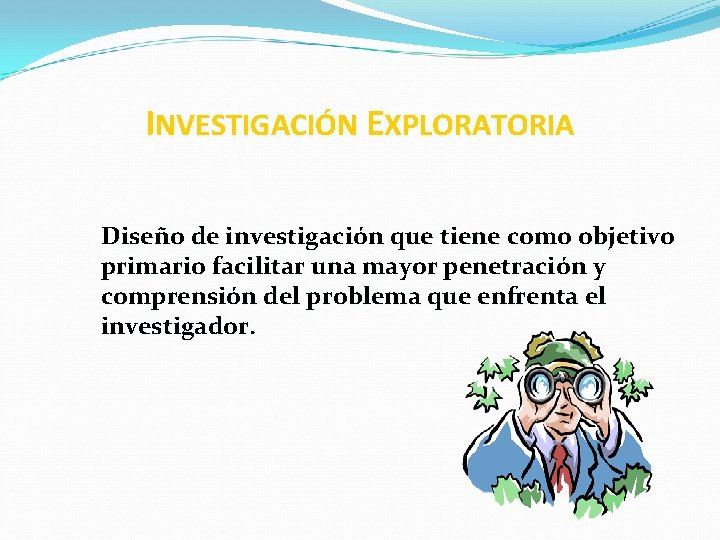 INVESTIGACIÓN EXPLORATORIA

Diseño de investigación que tiene como objetivo primario facilitar una mayor penetración y comprensión del problema que enfrenta el investigador.